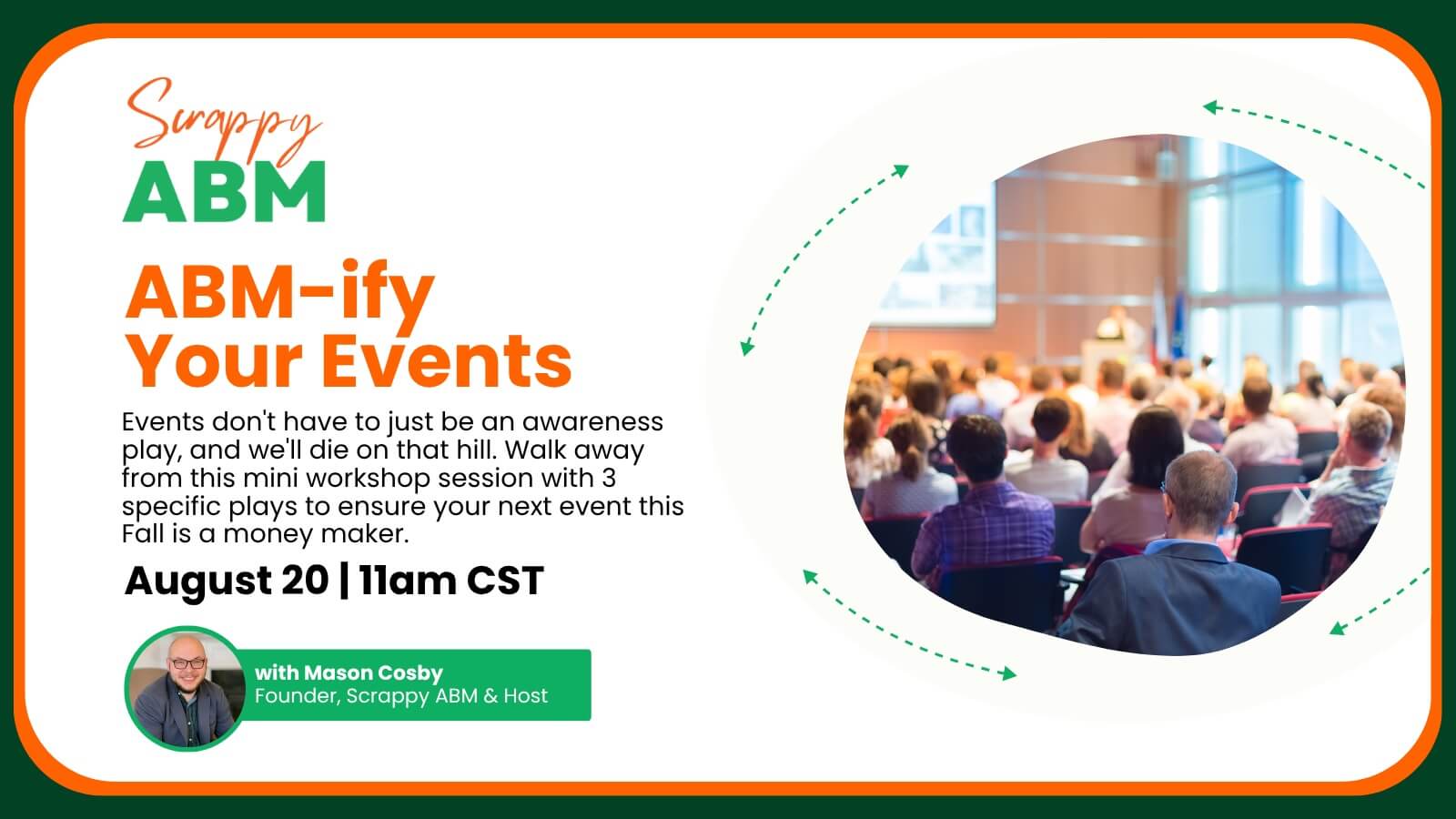 Scrappy
ABM

ABM-ify
Your Events

Events don't have to just be an awareness play, and we'll die on that hill. Walk away from this mini workshop session with 3 specific plays to ensure your next event this Fall is a money maker.

August 20 | 11am CST

with Mason Cosby
Founder, Scrappy ABM & Host